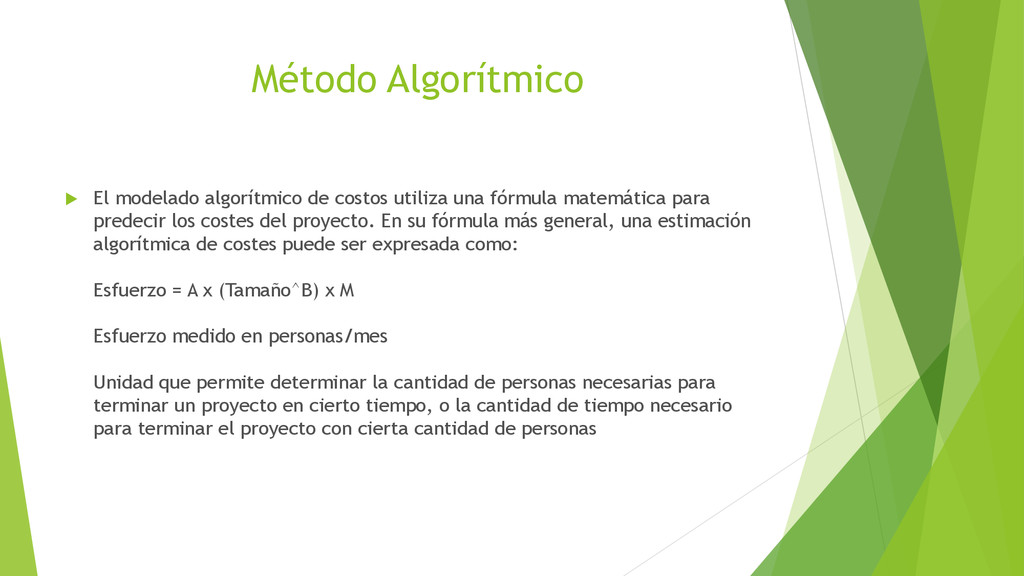 Método Algorítmico

El modelado algorítmico de costos utiliza una fórmula matemática para predecir los costes del proyecto. En su fórmula más general, una estimación algorítmica de costes puede ser expresada como:

Esfuerzo = A x (Tamaño^B) x M

Esfuerzo medido en personas/mes

Unidad que permite determinar la cantidad de personas necesarias para terminar un proyecto en cierto tiempo, o la cantidad de tiempo necesario para terminar el proyecto con cierta cantidad de personas